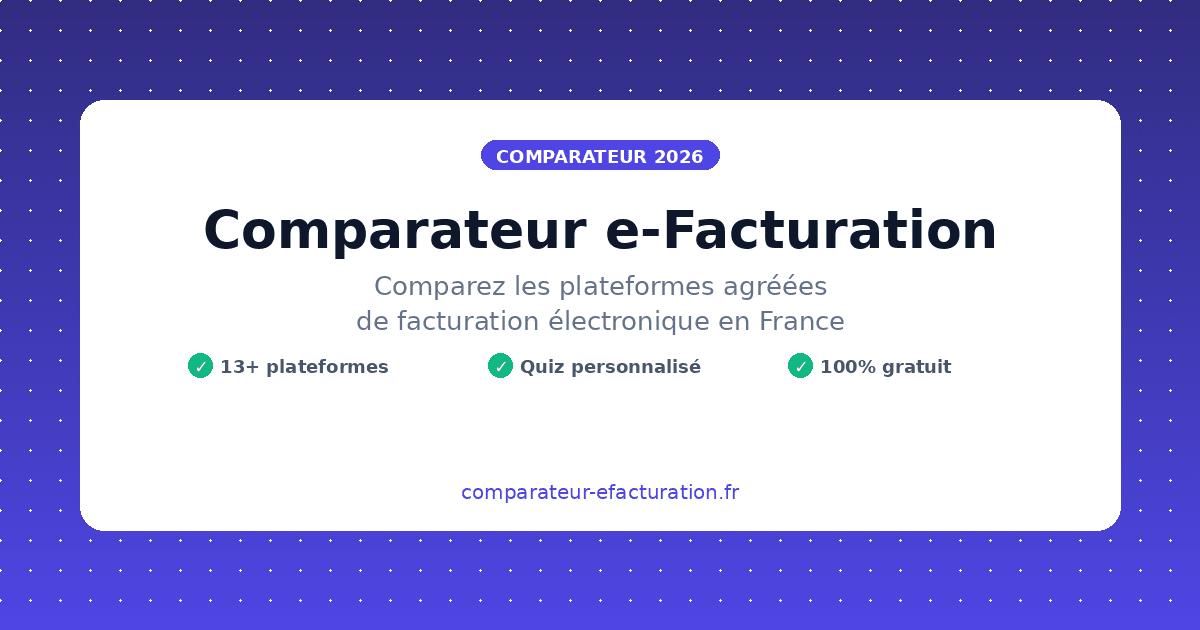 COMPARATEUR 2026

Comparateur e-Facturation

Comparez les plateformes agréées de facturation électronique en France

✓ 13+ plateformes ✓ Quiz personnalisé ✓ 100% gratuit

comparateur-efacturation.fr